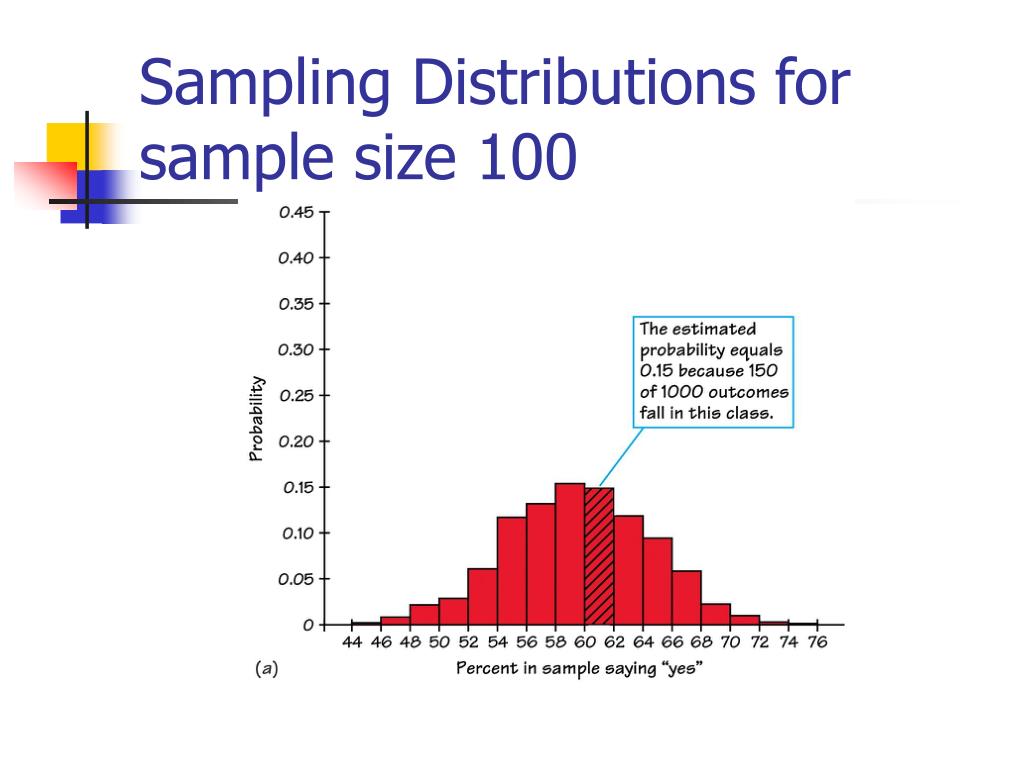 Sampling Distributions for sample size 100

0.45
0.40
0.35
0.30
0.25
0.20
0.15
0.10
0.05
0

Probability

The estimated probability equals 0.15 because 150 of 1000 outcomes fall in this class.

44 46 48 50 52 54 56 58 60 62 64 66 68 70 72 74 76

(a)

Percent in sample saying "yes"